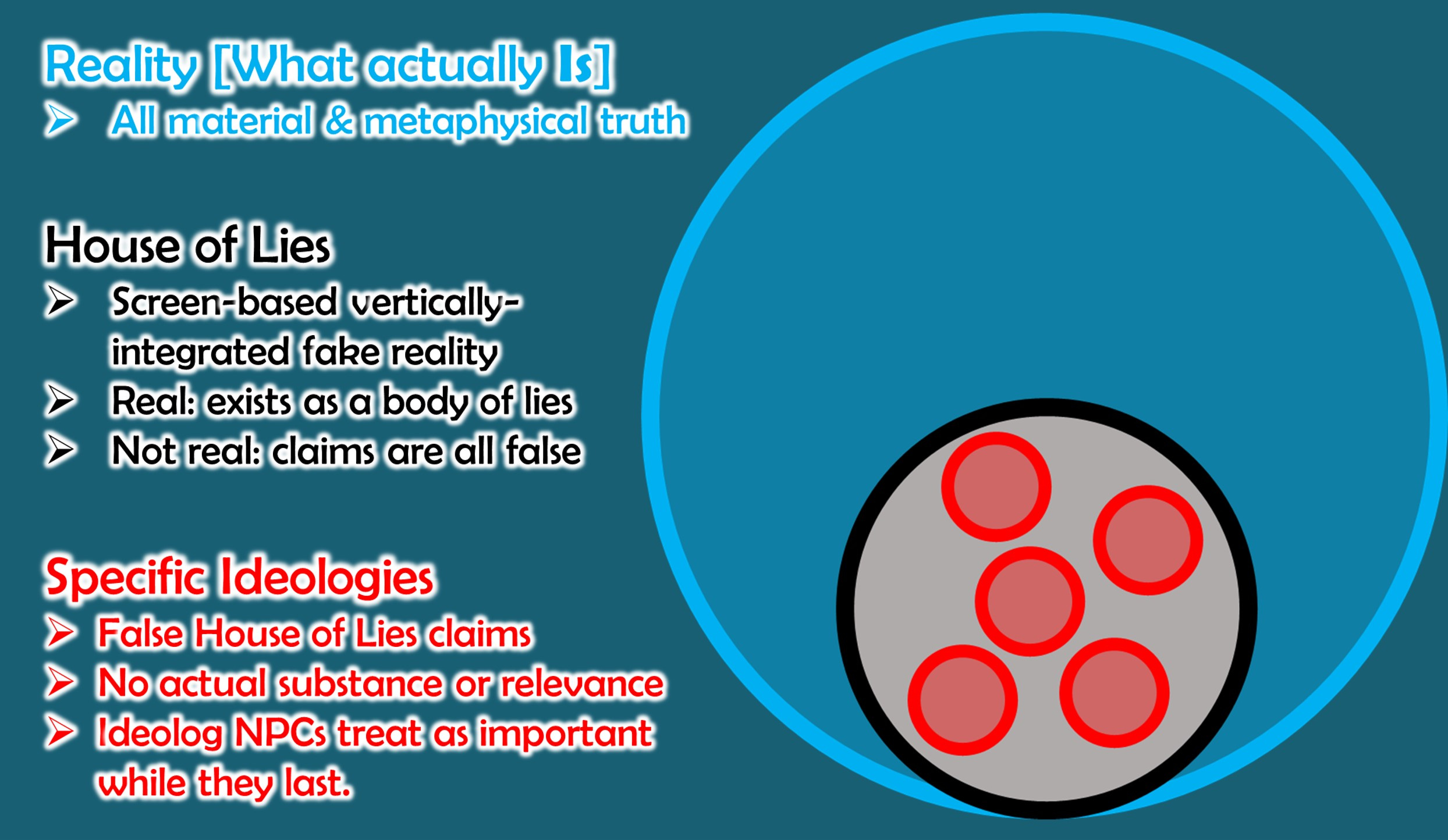 Reality [What actually Is]
➢ All material & metaphysical truth

House of Lies
➢ Screen-based vertically-integrated fake reality
➢ Real: exists as a body of lies
➢ Not real: claims are all false

Specific Ideologies
➢ False House of Lies claims
➢ No actual substance or relevance
➢ Ideolog NPCs treat as important while they last.